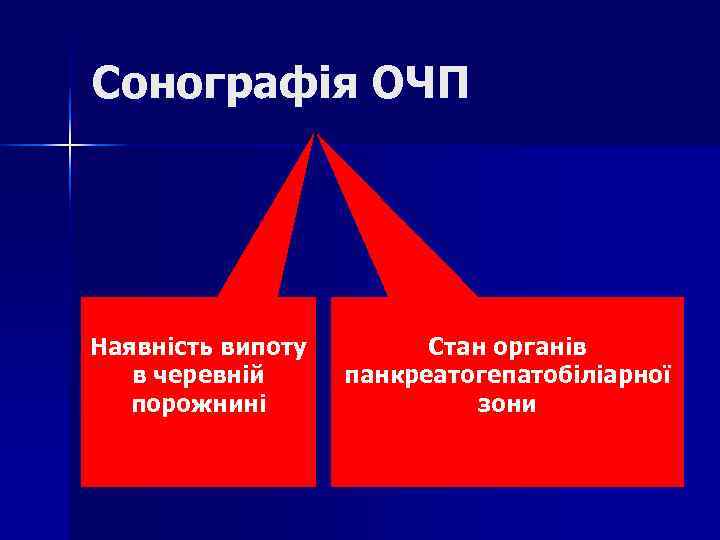 Сонографія ОЧП

Наявність випоту в черевній порожнині

Стан органів панкреатогепатобіліарної зони